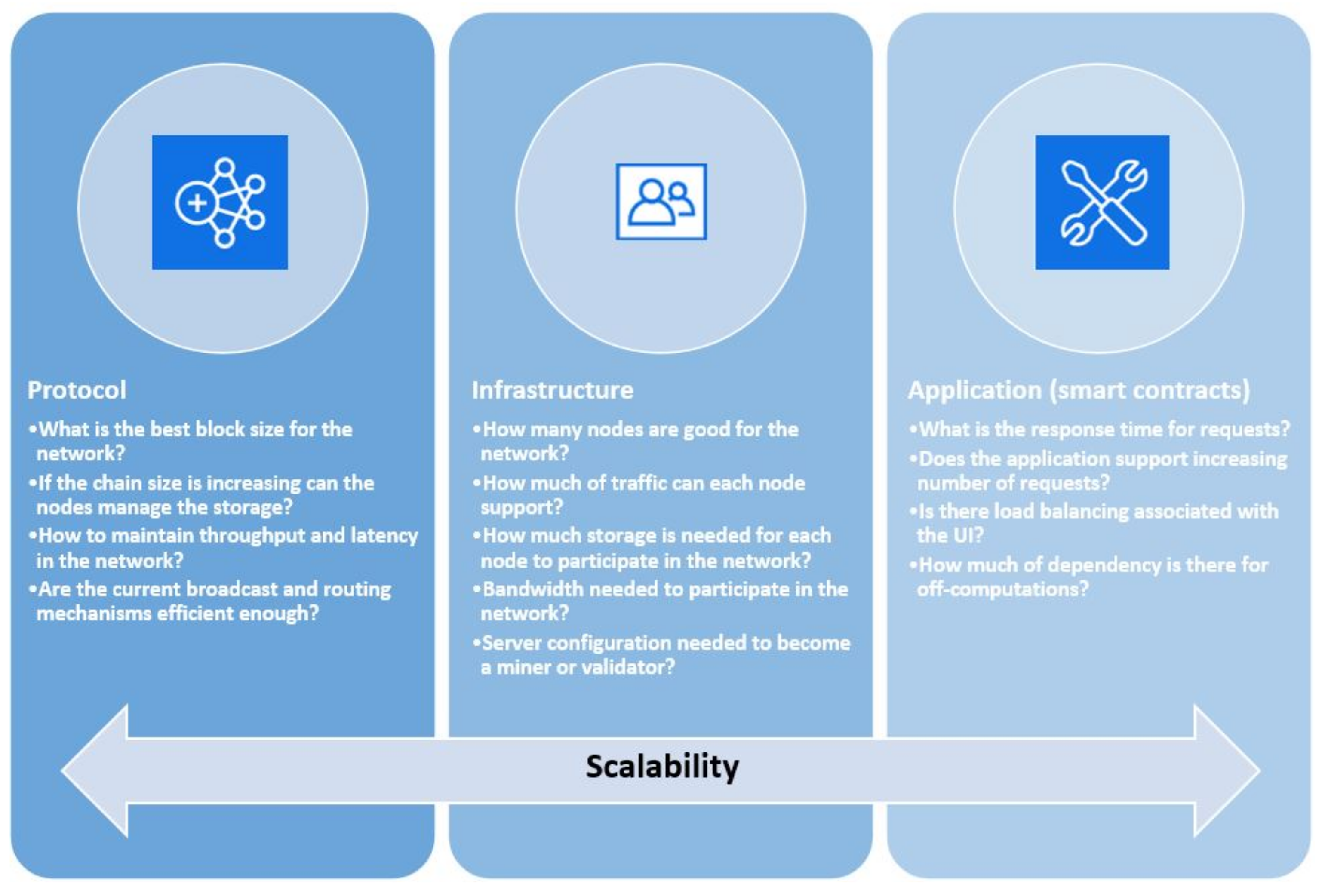 Protocol

•What is the best block size for the network?
•If the chain size is increasing can the nodes manage the storage?
•How to maintain throughput and latency in the network?
•Are the current broadcast and routing mechanisms efficient enough?

Infrastructure

•How many nodes are good for the network?
•How much of traffic can each node support?
•How much storage is needed for each node to participate in the network?
•Bandwidth needed to participate in the network?
•Server configuration needed to become a miner or validator?

Application (smart contracts)

•What is the response time for requests?
•Does the application support increasing number of requests?
•Is there load balancing associated with the UI?
•How much of dependency is there for off-computations?

Scalability